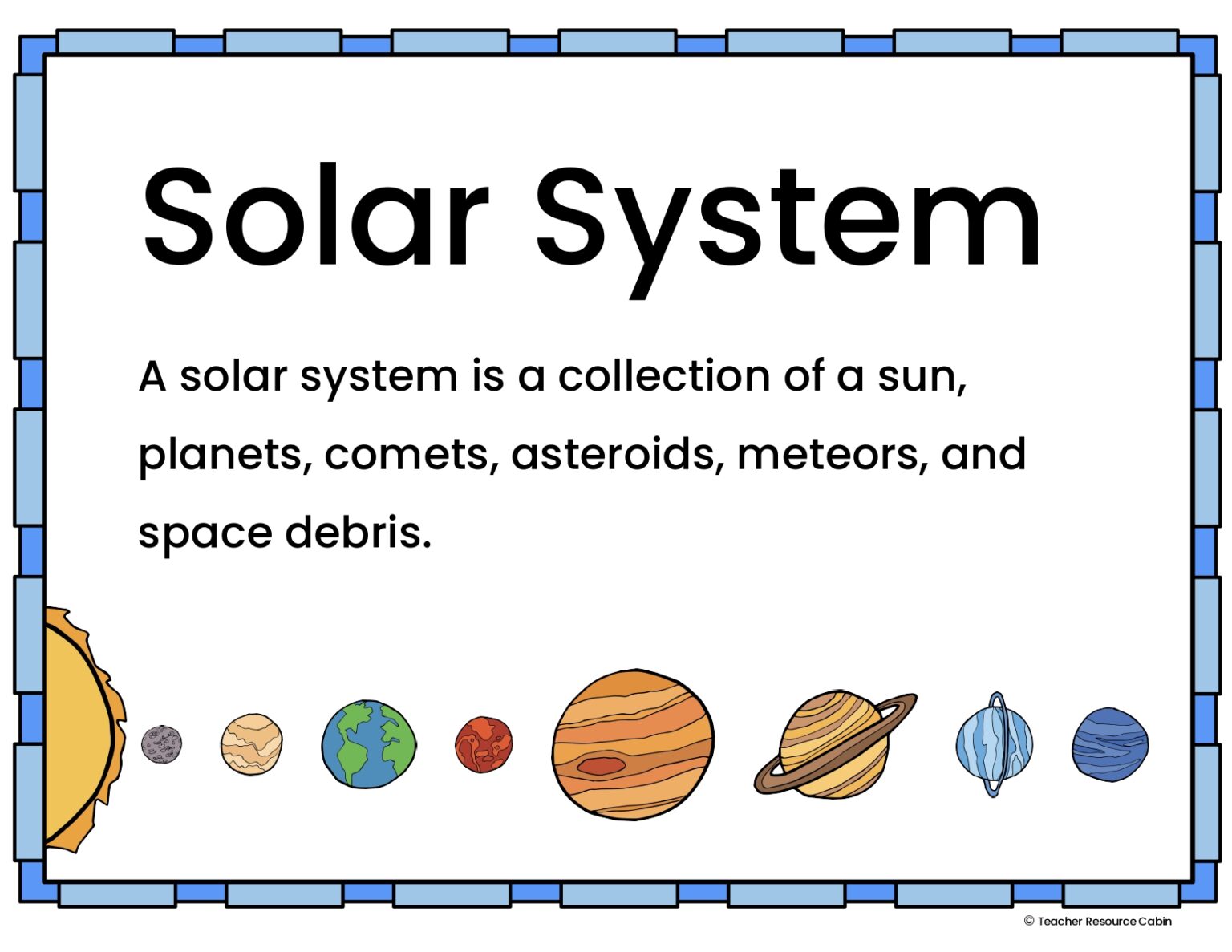 Solar System

A solar system is a collection of a sun, planets, comets, asteroids, meteors, and space debris.

© Teacher Resource Cabin